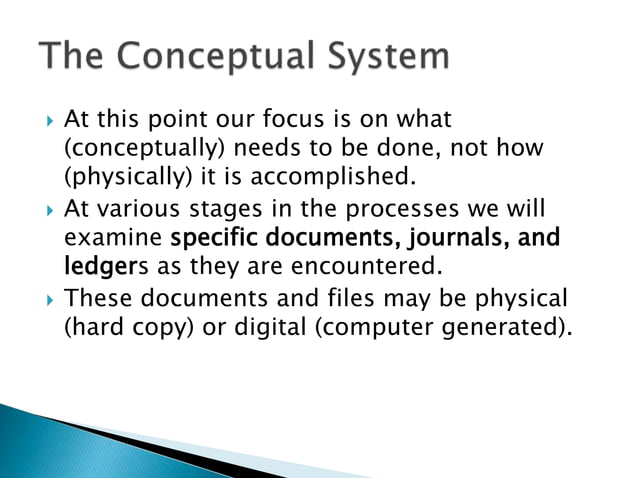 The Conceptual System

At this point our focus is on what (conceptually) needs to be done, not how (physically) it is accomplished.

At various stages in the processes we will examine specific documents, journals, and ledgers as they are encountered.

These documents and files may be physical (hard copy) or digital (computer generated).